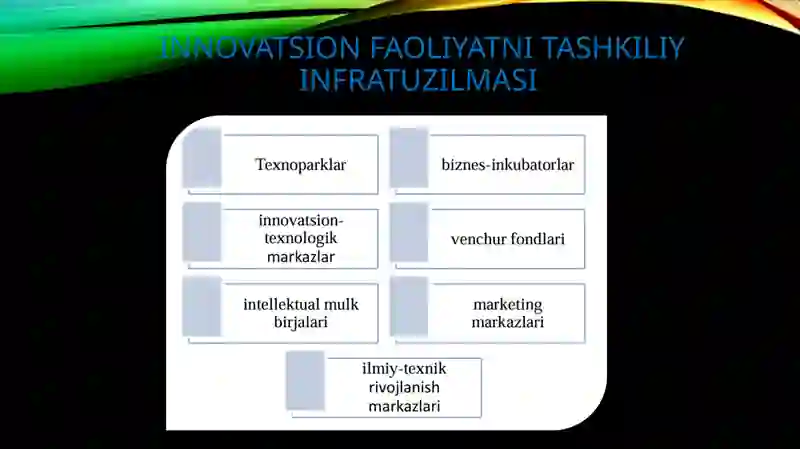 INNOVATSION FAOLIYATNI TASHKILIY INFRATUZILMASI

Texnoparklar

biznes-inkubatorlar

innovatsion-texnologik markazlar

venchur fondlari

intellektual mulk birjalari

marketing markazlari

ilmiy-texnik rivojlanish markazlari